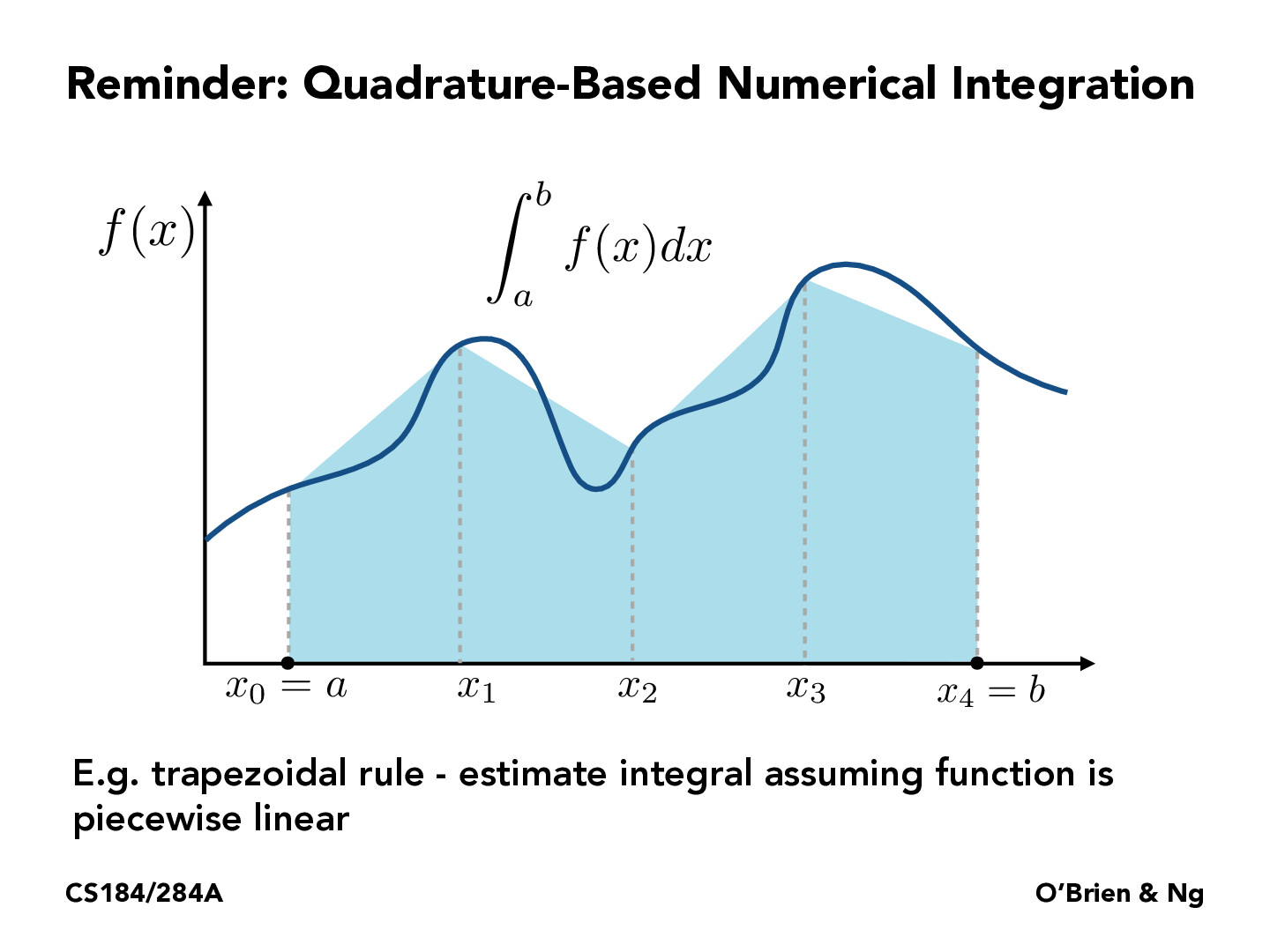 Reminder: Quadrature-Based Numerical Integration

$f(x)$

$\int_a^b f(x)dx$

$x_0 = a$ $x_1$ $x_2$ $x_3$ $x_4 = b$

E.g. trapezoidal rule - estimate integral assuming function is piecewise linear

CS184/284A

O'Brien & Ng